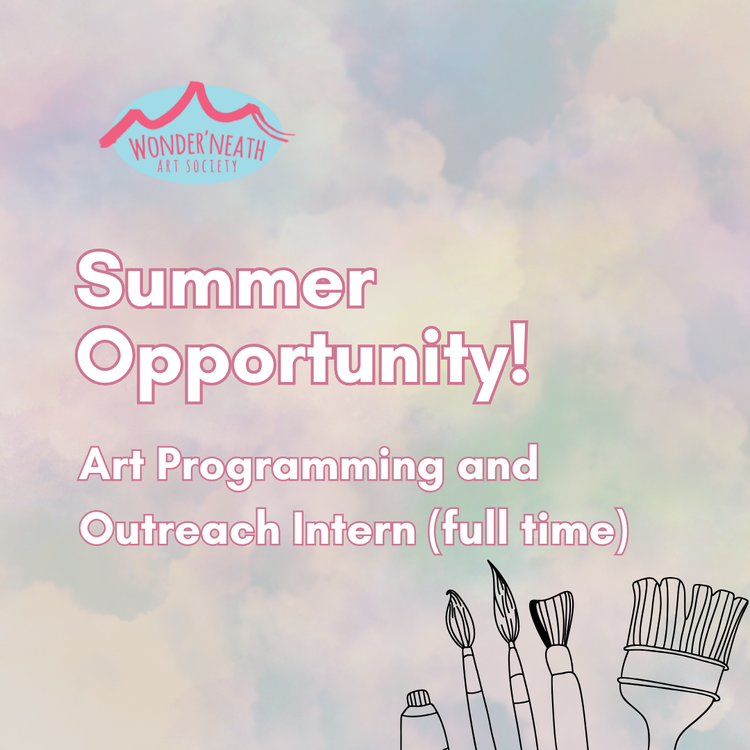 WONDER'NEATH
ART SOCIETY

Summer Opportunity!

Art Programming and Outreach Intern (full time)